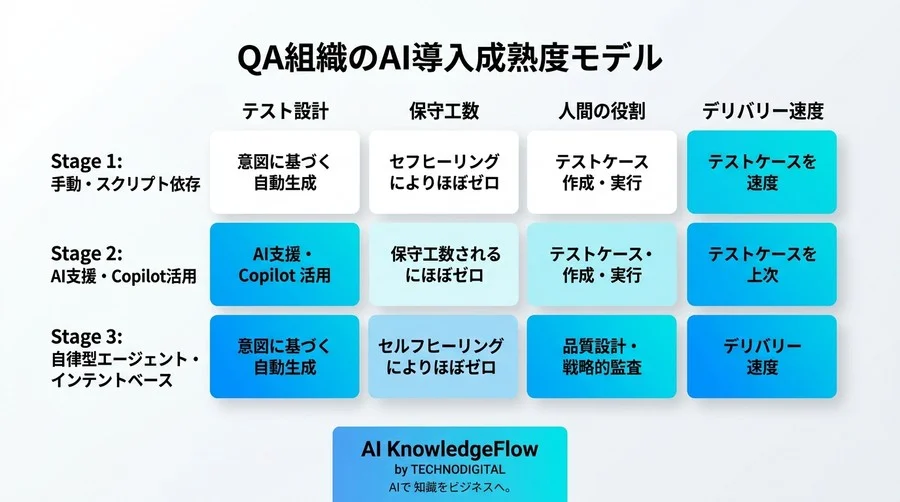 QA組織のAI導入成熟度モデル

| | テスト設計 | 保守工数 | 人間の役割 | デリバリー速度 |
|---|---|---|---|---|
| Stage 1: 手動・スクリプト依存 | 意図に基づく自動生成 | セフヒーリングによりほぼゼロ | テストケース作成・実行 | テストケースを速度 |
| Stage 2: AI支援・Copilot活用 | AI支援・Copilot 活用 | 保守工数されるにほぼゼロ | テストケース・作成・実行 | テストケースを上次 |
| Stage 3: 自律型エージェント・インテントベース | 意図に基づく自動生成 | セルフヒーリングによりほぼゼロ | 品質設計・戦略的監査 | デリバリー速度 |

AI KnowledgeFlow
by TECHNODIGITAL
AIで 知識をビジネスへ。